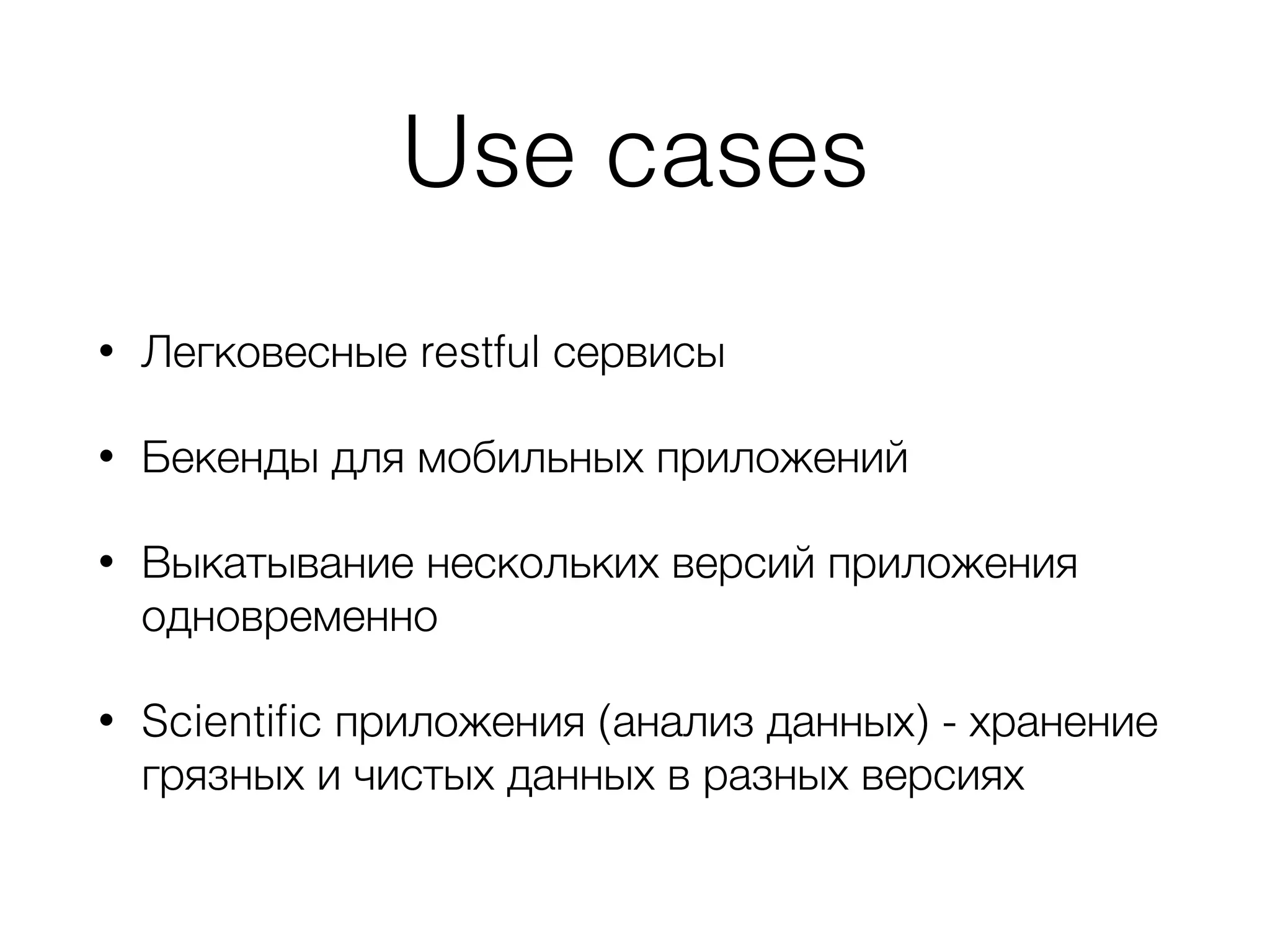 Use cases

• Легковесные restful сервисы

• Бекенды для мобильных приложений

• Выкатывание нескольких версий приложения одновременно

• Scientific приложения (анализ данных) - хранение грязных и чистых данных в разных версиях